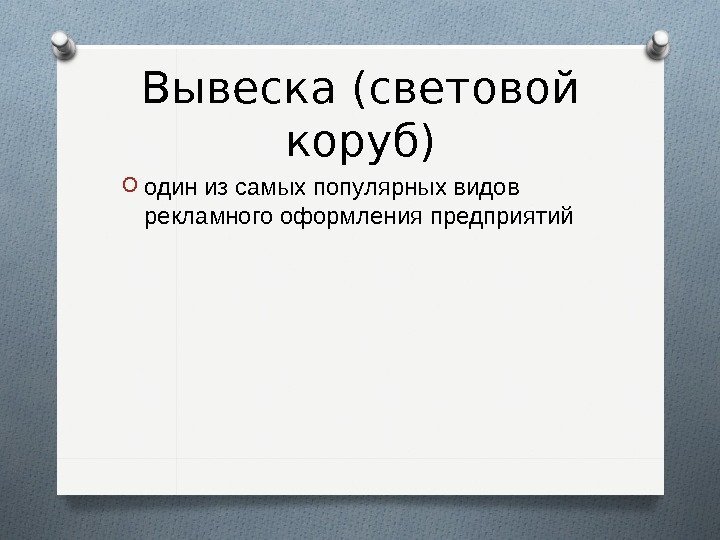 Вывеска (световой коруб)

один из самых популярных видов рекламного оформления предприятий